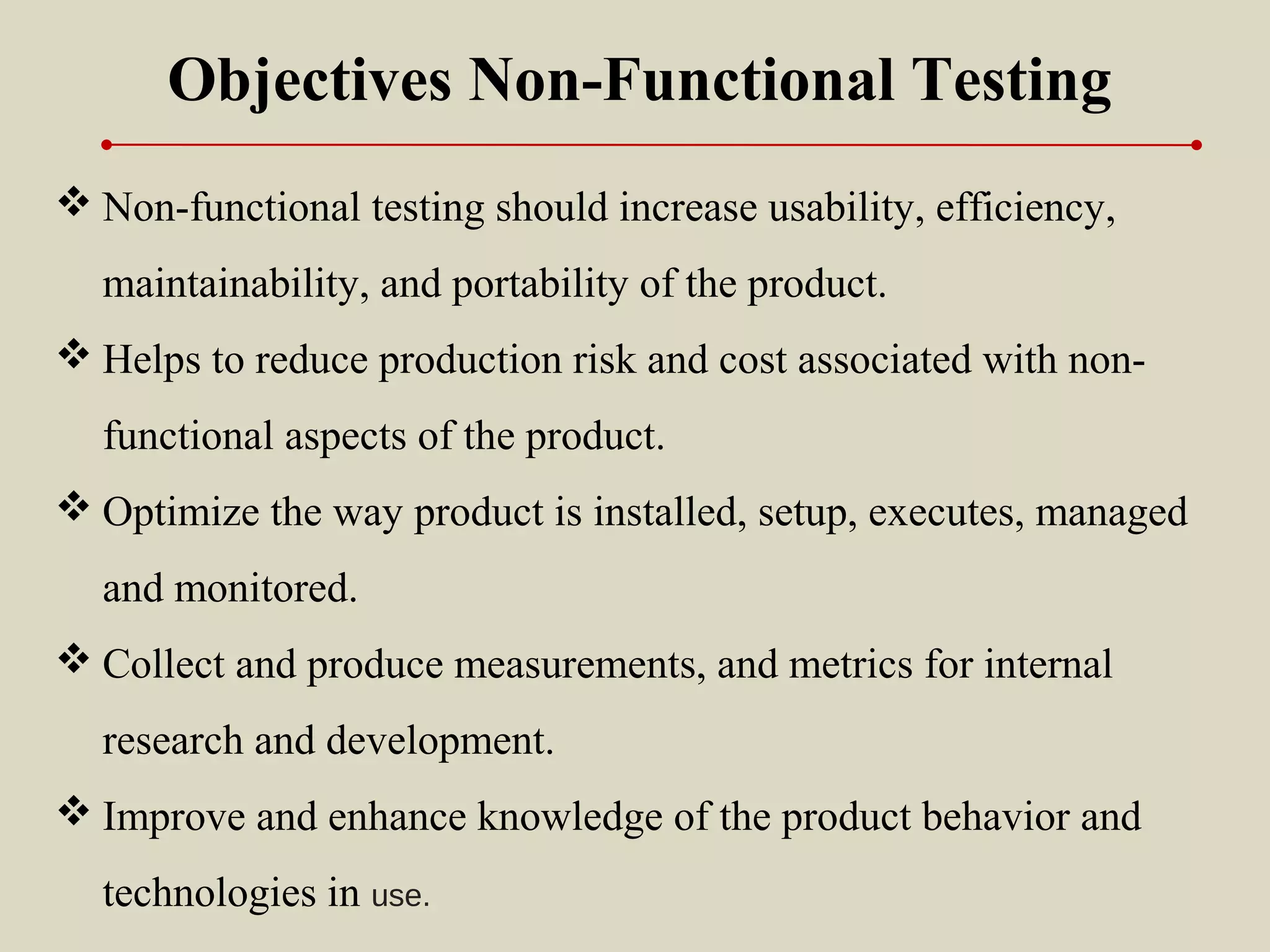 Objectives Non-Functional Testing

❖ Non-functional testing should increase usability, efficiency, maintainability, and portability of the product.

❖ Helps to reduce production risk and cost associated with non-functional aspects of the product.

❖ Optimize the way product is installed, setup, executes, managed and monitored.

❖ Collect and produce measurements, and metrics for internal research and development.

❖ Improve and enhance knowledge of the product behavior and technologies in use.